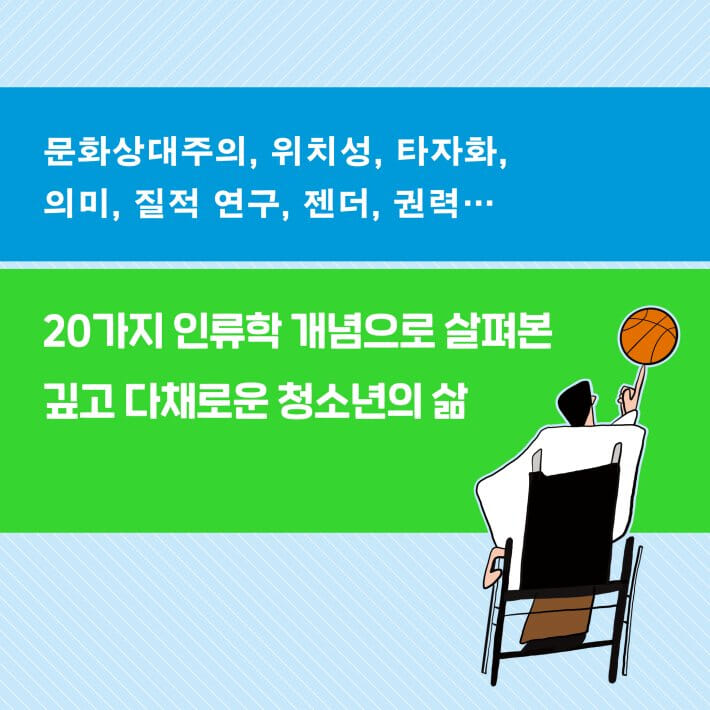 문화상대주의, 위치성, 타자화,
의미, 질적 연구, 젠더, 권력…

20가지 인류학 개념으로 살펴본
깊고 다채로운 청소년의 삶